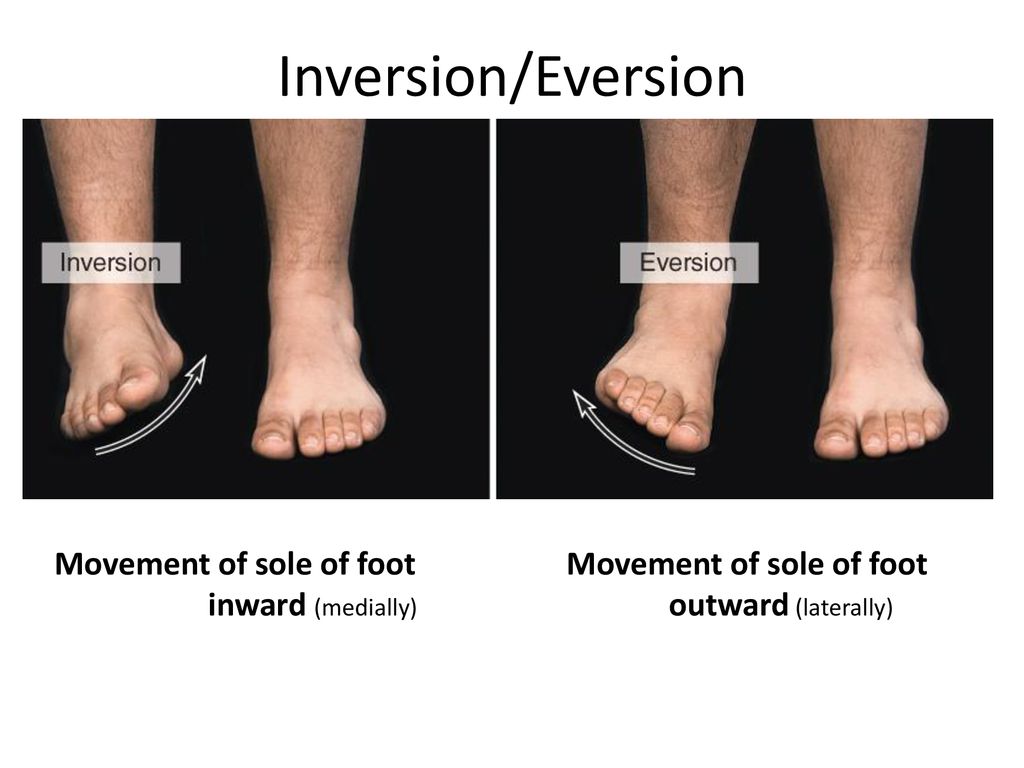 Inversion/Eversion

Inversion

Eversion

Movement of sole of foot inward (medially)

Movement of sole of foot outward (laterally)